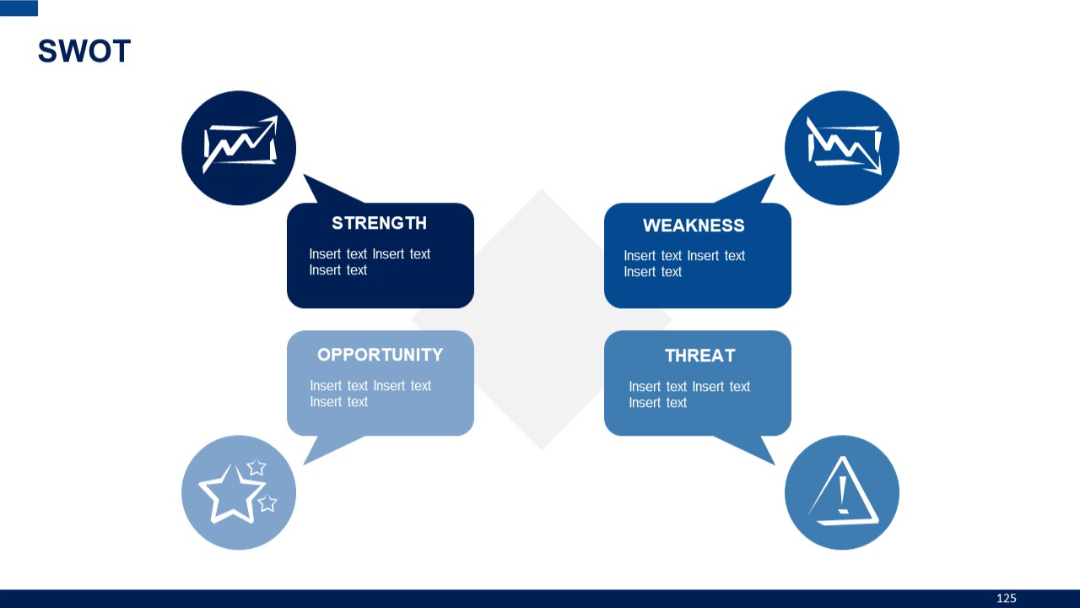 SWOT

STRENGTH

Insert text Insert text Insert text

WEAKNESS

Insert text Insert text Insert text

OPPORTUNITY

Insert text Insert text Insert text

THREAT

Insert text Insert text Insert text

125